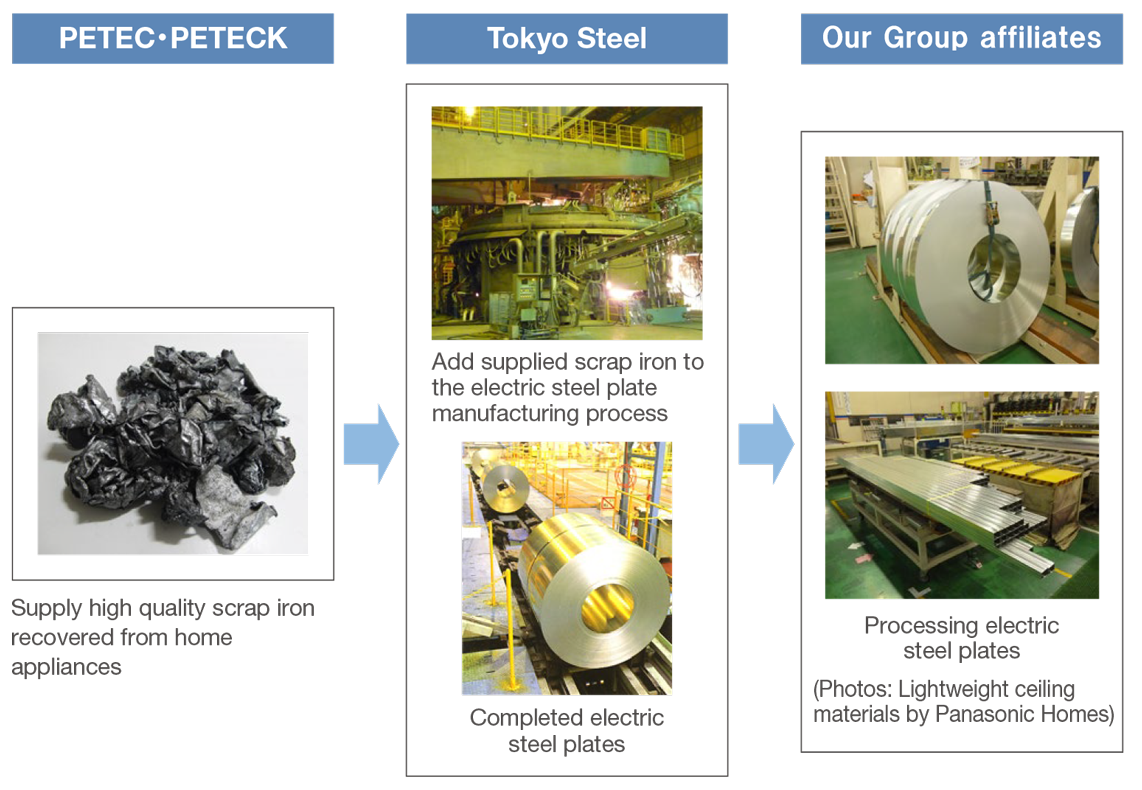 PETEC・PETECK

Supply high quality scrap iron recovered from home appliances

Tokyo Steel

Add supplied scrap iron to the electric steel plate manufacturing process

Completed electric steel plates

Our Group affiliates

Processing electric steel plates

(Photos: Lightweight ceiling materials by Panasonic Homes)